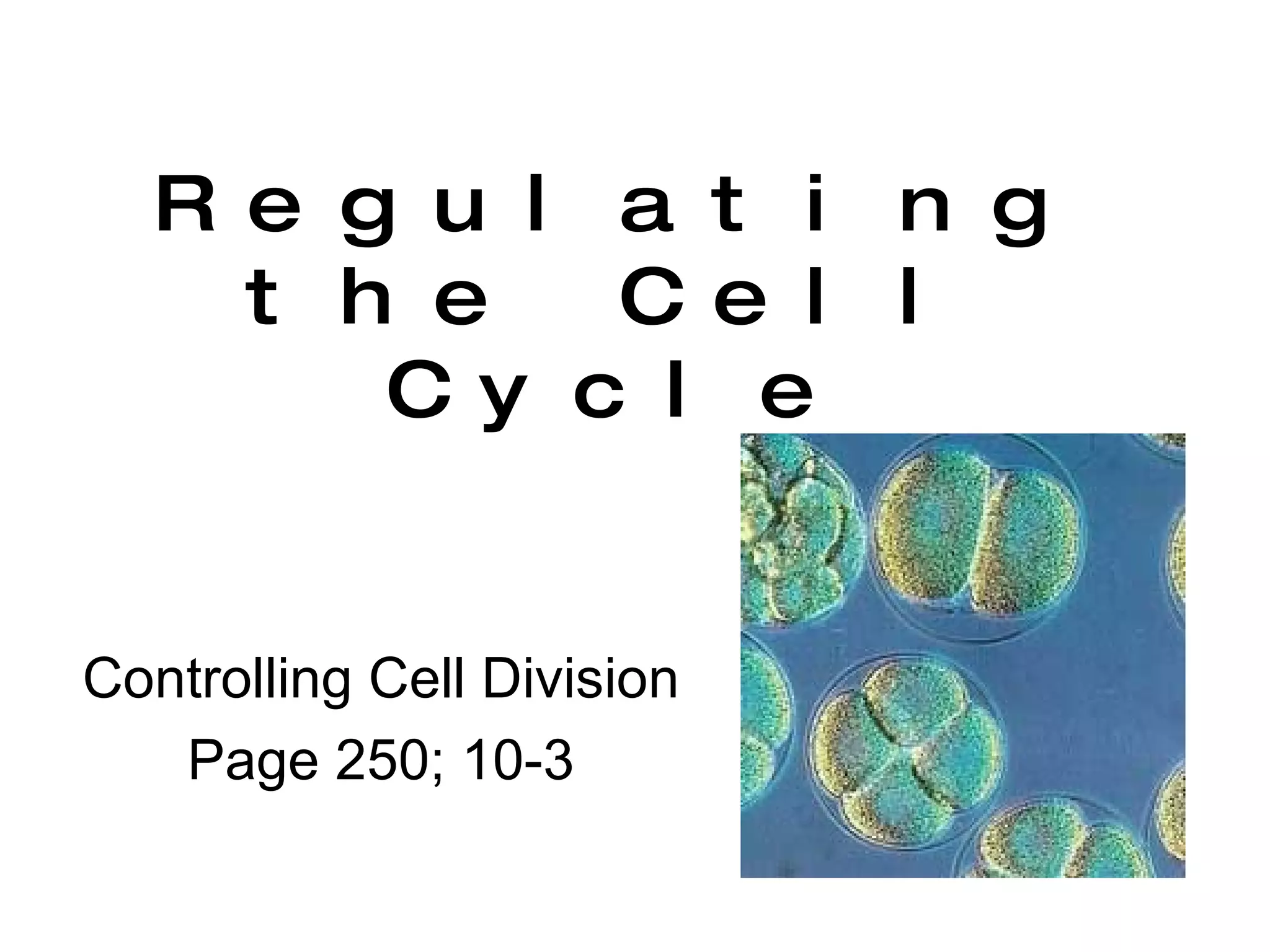 Regulating the Cell Cycle

Controlling Cell Division

Page 250; 10-3